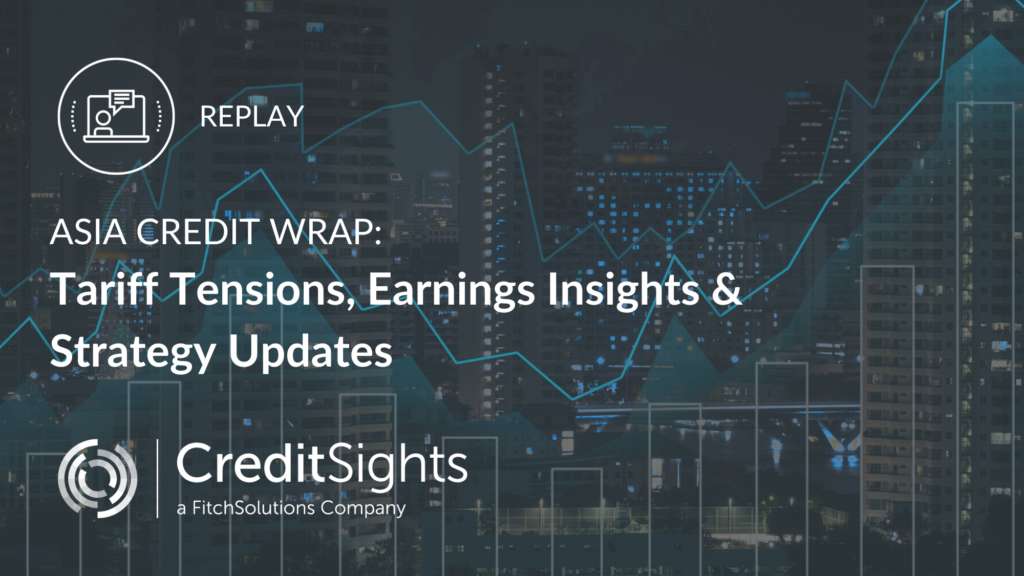 REPLAY

ASIA CREDIT WRAP:

Tariff Tensions, Earnings Insights & Strategy Updates

CreditSights
a FitchSolutions Company